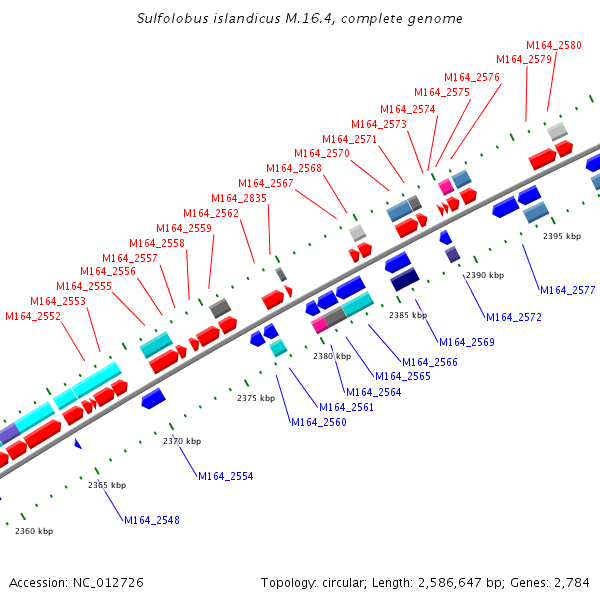 Sulfolobus islandicus M.16.4, complete genome

M164_2580
M164_2579
M164_2576
M164_2575
M164_2574
M164_2573
M164_2571
M164_2570
M164_2568
M164_2567
M164_2835
M164_2562
M164_2559
M164_2558
M164_2557
M164_2556
M164_2555
M164_2553
M164_2552

2395 kbp
2390 kbp
2385 kbp
2380 kbp
2375 kbp
2370 kbp
2365 kbp
2360 kbp

M164_2577
M164_2572
M164_2569
M164_2566
M164_2565
M164_2564
M164_2561
M164_2560
M164_2554
M164_2548

Accession: NC_012726

Topology: circular; Length: 2,586,647 bp; Genes: 2,784